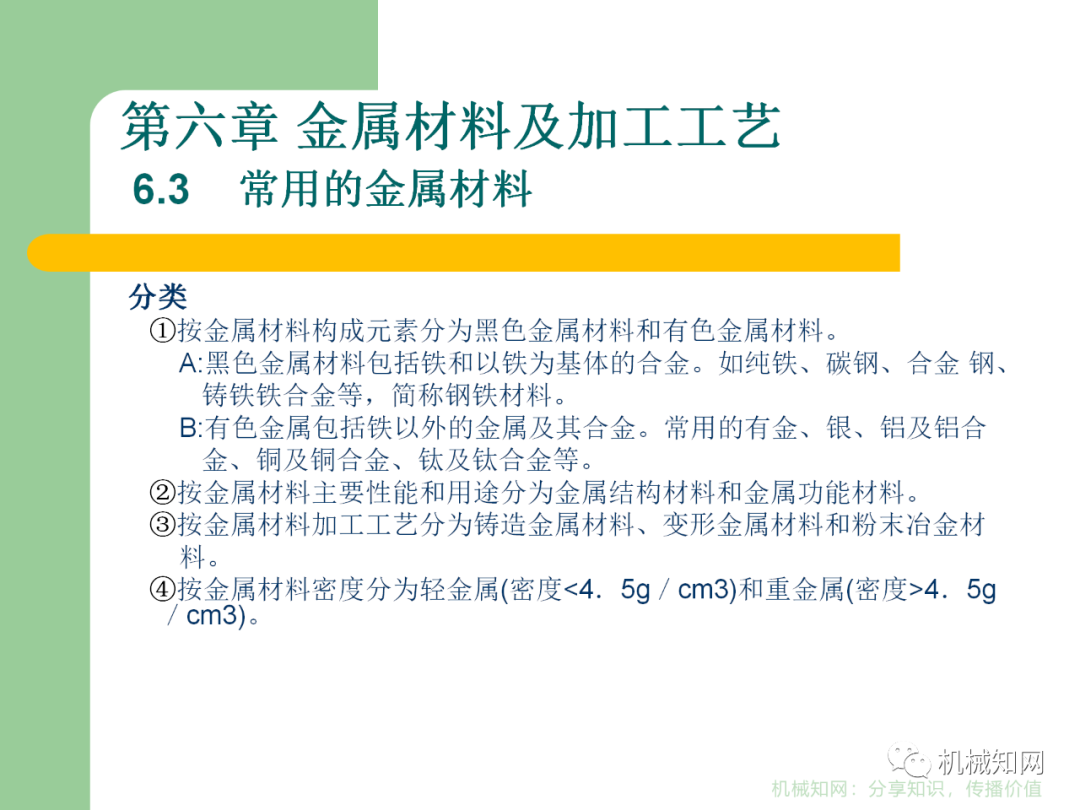 第六章 金属材料及加工工艺

6.3　常用的金属材料

分类

①按金属材料构成元素分为黑色金属材料和有色金属材料。

A:黑色金属材料包括铁和以铁为基体的合金。如纯铁、碳钢、合金 钢、铸铁铁合金等，简称钢铁材料。

B:有色金属包括铁以外的金属及其合金。常用的有金、银、铝及铝合金、铜及铜合金、钛及钛合金等。

②按金属材料主要性能和用途分为金属结构材料和金属功能材料。

③按金属材料加工工艺分为铸造金属材料、变形金属材料和粉末冶金材料。

④按金属材料密度分为轻金属(密度<4．5g／cm3)和重金属(密度>4．5g／cm3)。

机械知网

机械知网：分享知识，传播价值